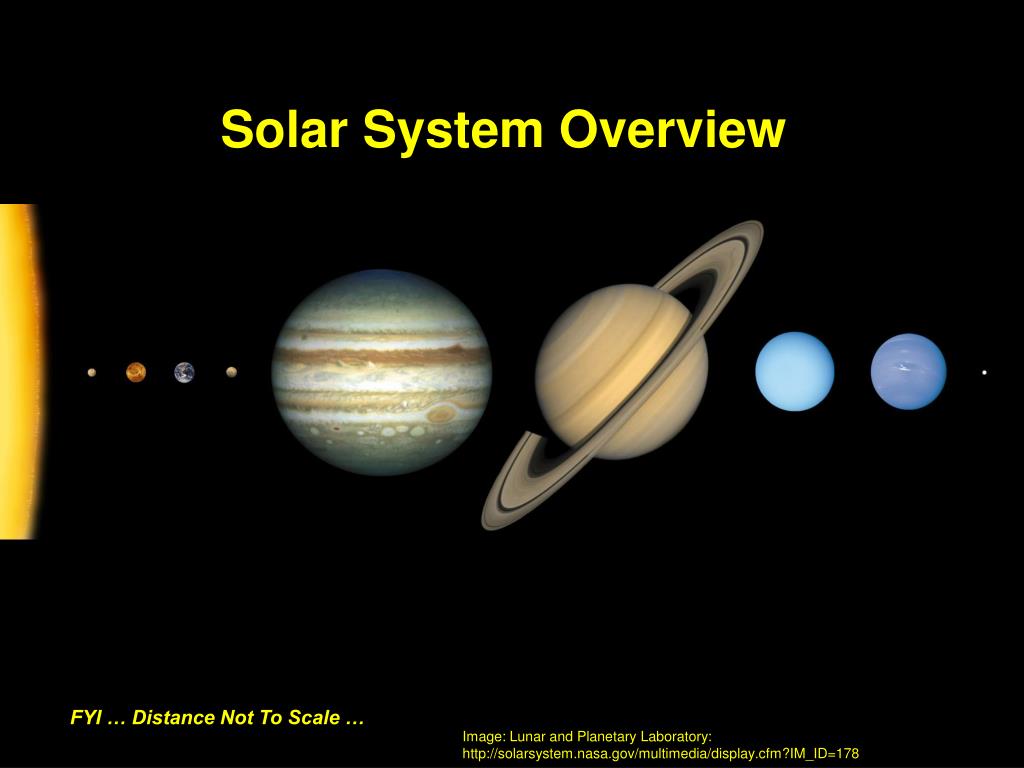 Solar System Overview

FYI … Distance Not To Scale …

Image: Lunar and Planetary Laboratory:
http://solarsystem.nasa.gov/multimedia/display.cfm?IM_ID=178